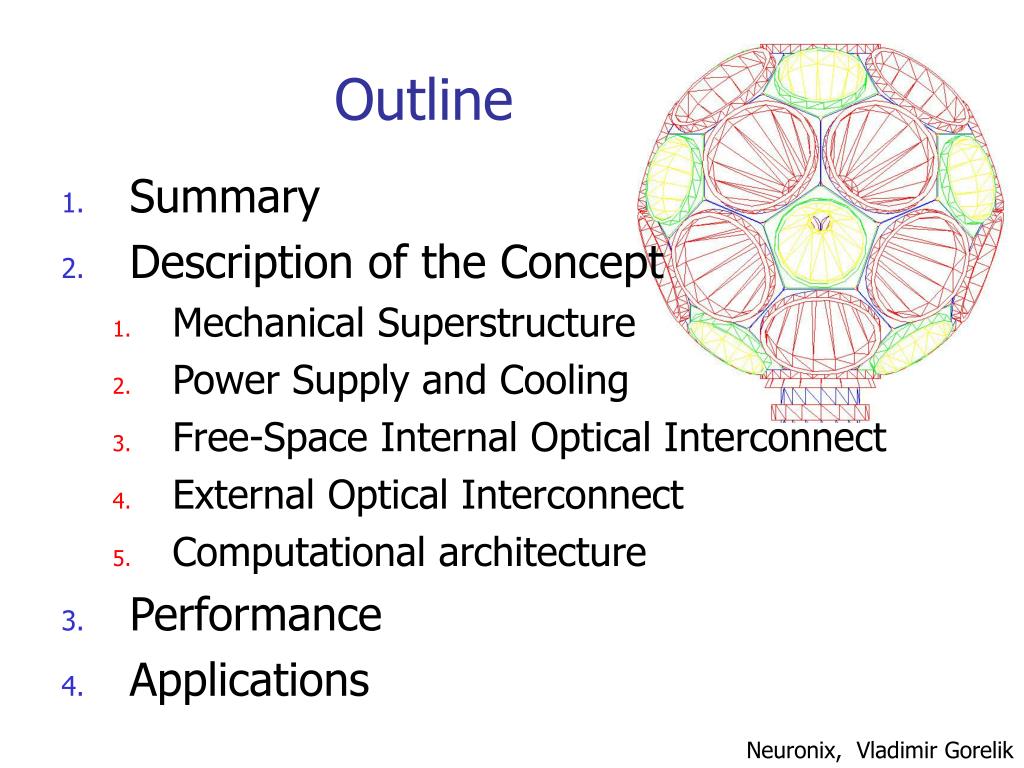 Outline

1. Summary
2. Description of the Concept
   1. Mechanical Superstructure
   2. Power Supply and Cooling
   3. Free-Space Internal Optical Interconnect
   4. External Optical Interconnect
   5. Computational architecture
3. Performance
4. Applications

Neuronix, Vladimir Gorelik